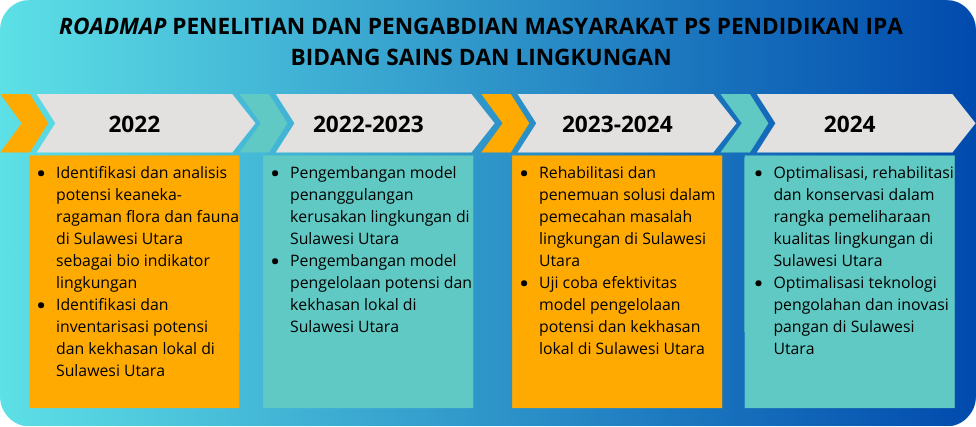 ROADMAP PENELITIAN DAN PENGABDIAN MASYARAKAT PS PENDIDIKAN IPA BIDANG SAINS DAN LINGKUNGAN

2022

- Identifikasi dan analisis potensi keanekaragaman flora dan fauna di Sulawesi Utara sebagai bio indikator lingkungan
- Identifikasi dan inventarisasi potensi dan kekhasan lokal di Sulawesi Utara

2022-2023

- Pengembangan model penanggulangan kerusakan lingkungan di Sulawesi Utara
- Pengembangan model pengelolaan potensi dan kekhasan lokal di Sulawesi Utara

2023-2024

- Rehabilitasi dan penemuan solusi dalam pemecahan masalah lingkungan di Sulawesi Utara
- Uji coba efektivitas model pengelolaan potensi dan kekhasan lokal di Sulawesi Utara

2024

- Optimalisasi, rehabilitasi dan konservasi dalam rangka pemeliharaan kualitas lingkungan di Sulawesi Utara
- Optimalisasi teknologi pengolahan dan inovasi pangan di Sulawesi Utara